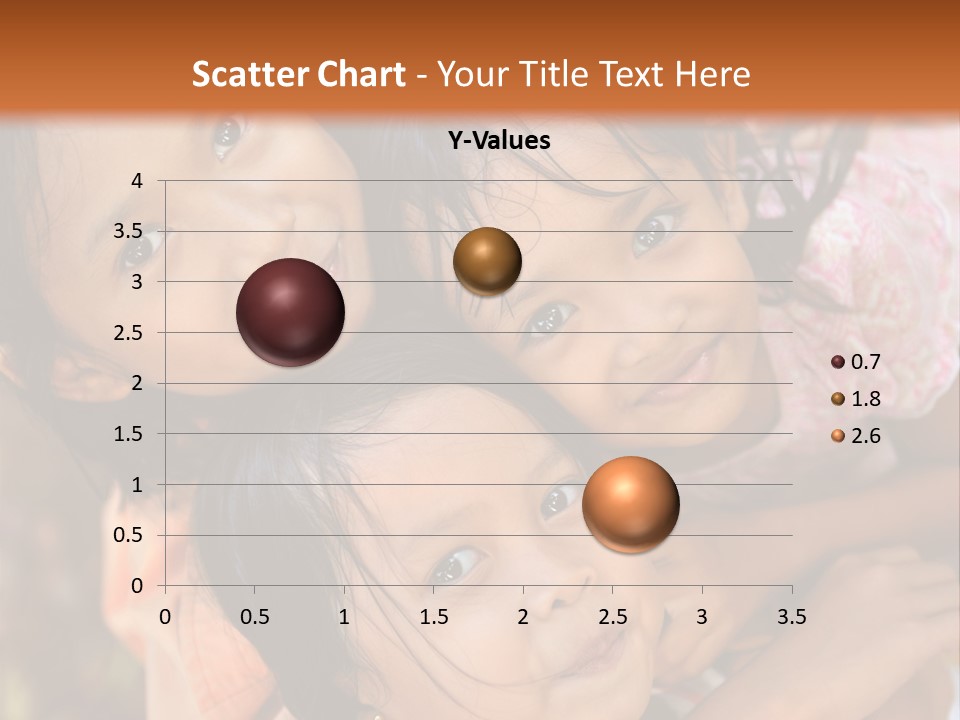 Scatter Chart - Your Title Text Here

Y-Values

4
3.5
3
2.5
2
1.5
1
0.5
0

0 0.5 1 1.5 2 2.5 3 3.5

0.7
1.8
2.6